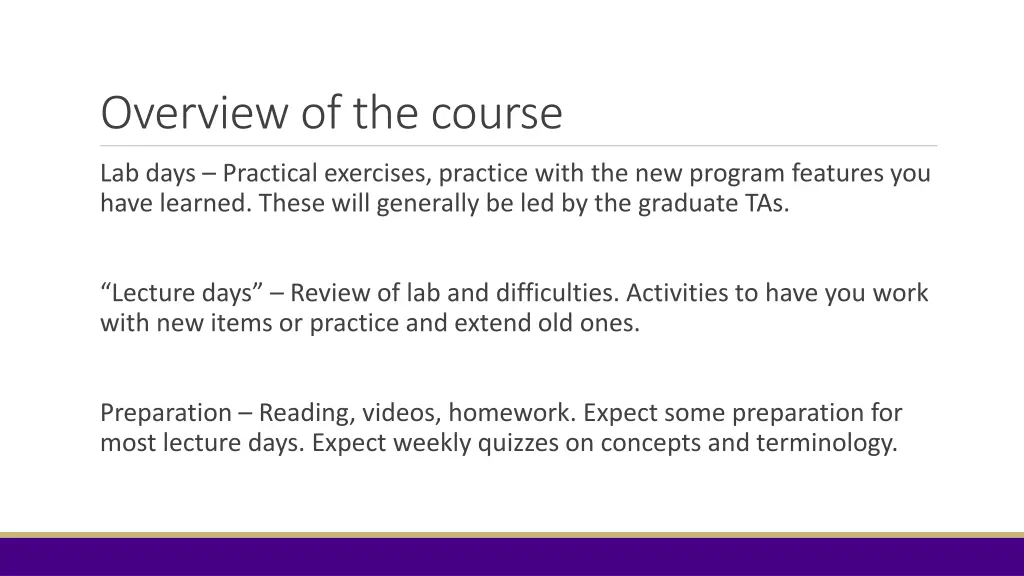 Overview of the course

Lab days – Practical exercises, practice with the new program features you have learned. These will generally be led by the graduate TAs.

“Lecture days” – Review of lab and difficulties. Activities to have you work with new items or practice and extend old ones.

Preparation – Reading, videos, homework. Expect some preparation for most lecture days. Expect weekly quizzes on concepts and terminology.